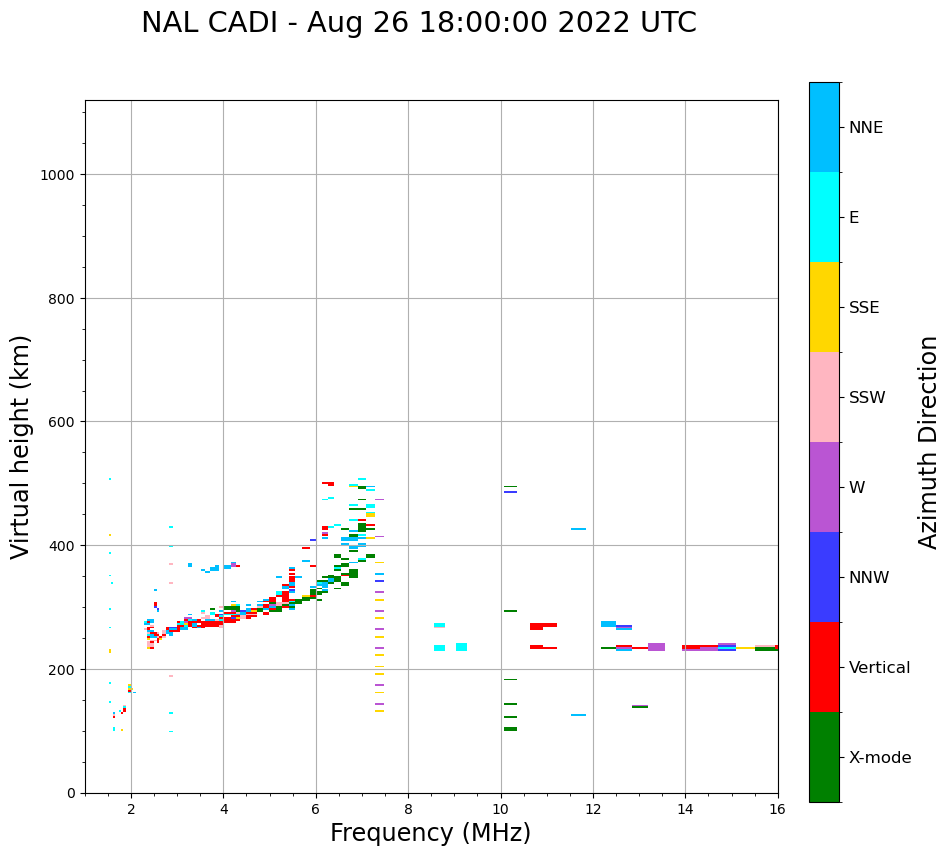 NAL CADI - Aug 26 18:00:00 2022 UTC

Virtual height (km)

1000
800
600
400
200
0

2
4
6
8
10
12
14
16

Frequency (MHz)

NNE
E
SSE
SSW
W
NNW
Vertical
X-mode

Azimuth Direction